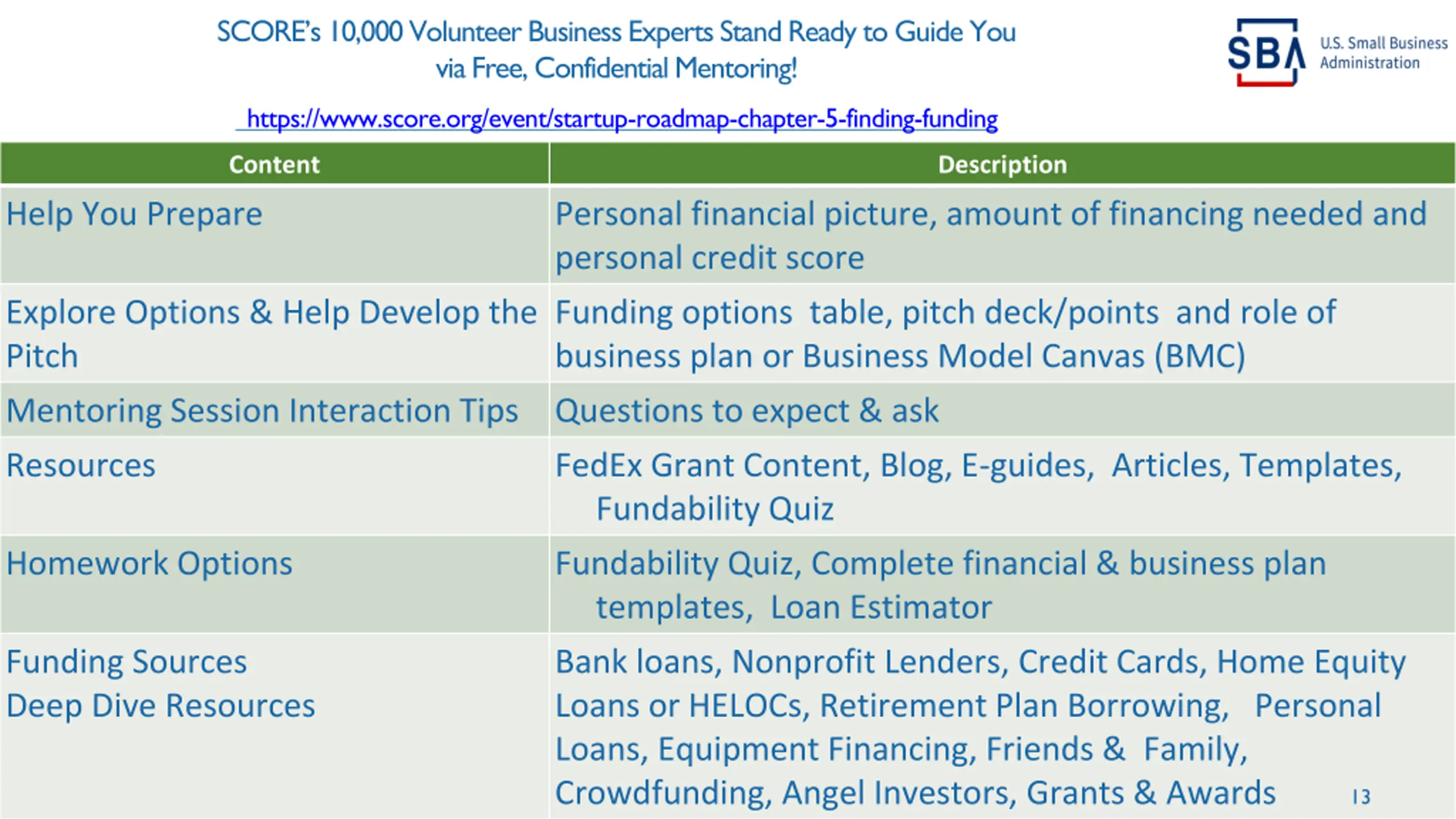 SCORE's 10,000 Volunteer Business Experts Stand Ready to Guide You via Free, Confidential Mentoring!

SBA U.S. Small Business Administration

https://www.score.org/event/startup-roadmap-chapter-5-finding-funding

| Content | Description |
|---|---|
| Help You Prepare | Personal financial picture, amount of financing needed and personal credit score |
| Explore Options & Help Develop the Pitch | Funding options table, pitch deck/points and role of business plan or Business Model Canvas (BMC) |
| Mentoring Session Interaction Tips | Questions to expect & ask |
| Resources | FedEx Grant Content, Blog, E-guides, Articles, Templates, Fundability Quiz |
| Homework Options | Fundability Quiz, Complete financial & business plan templates, Loan Estimator |
| Funding Sources Deep Dive Resources | Bank loans, Nonprofit Lenders, Credit Cards, Home Equity Loans or HELOCs, Retirement Plan Borrowing, Personal Loans, Equipment Financing, Friends & Family, Crowdfunding, Angel Investors, Grants & Awards |

13